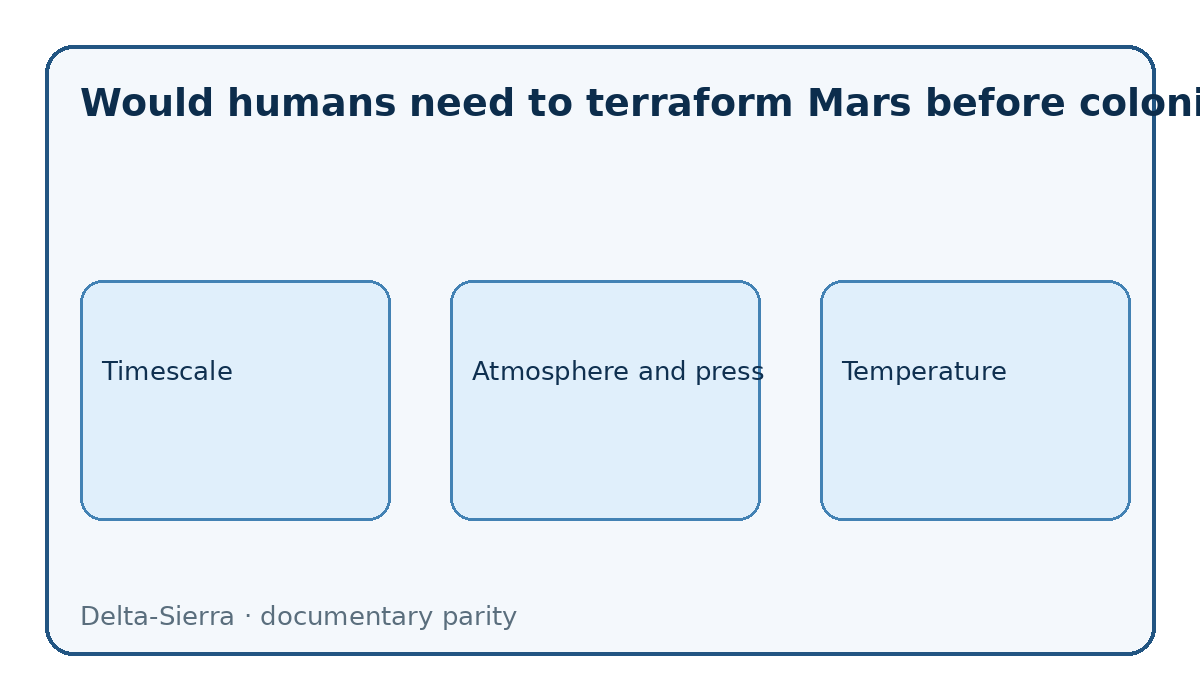 Would humans need to terraform Mars before coloni

Timescale

Atmosphere and press

Temperature

Delta-Sierra · documentary parity